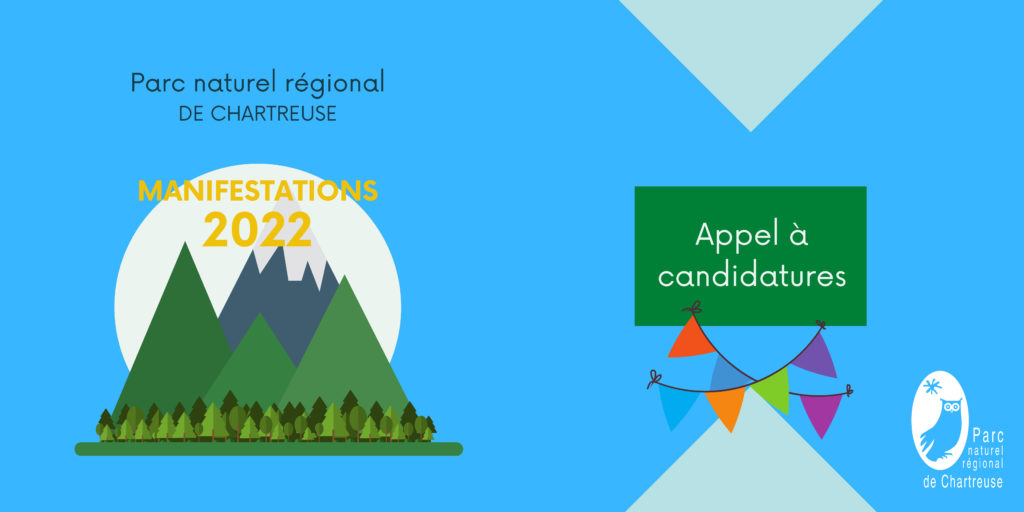 Parc naturel régional
DE CHARTREUSE

MANIFESTATIONS
2022

Appel à candidatures

Parc naturel régional de Chartreuse